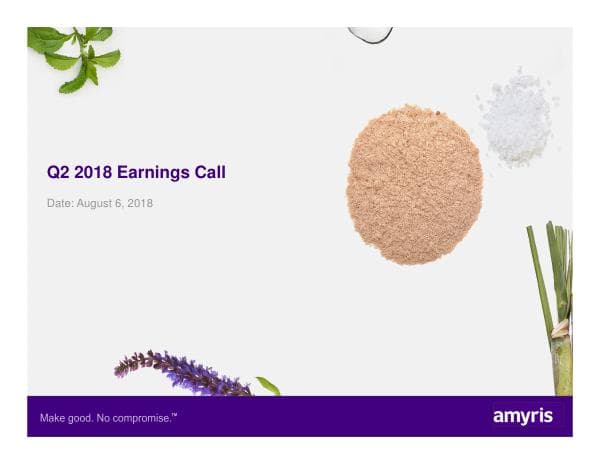 Q2 2018 Earnings Call

Date: August 6, 2018

Make good. No compromise.™

amyris